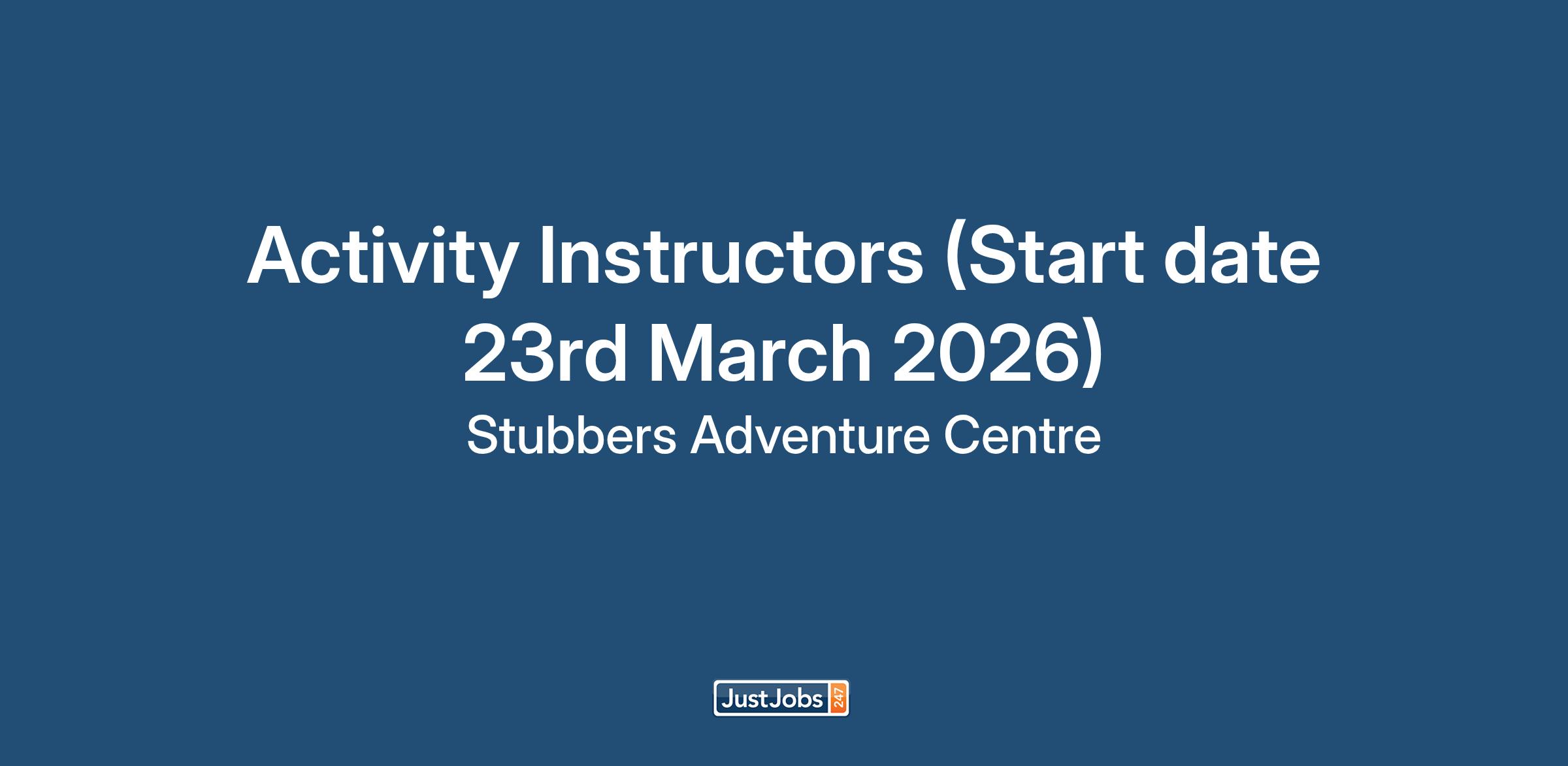 Activity Instructors (Start date 23rd March 2026)

Stubbers Adventure Centre

JustJobs 247